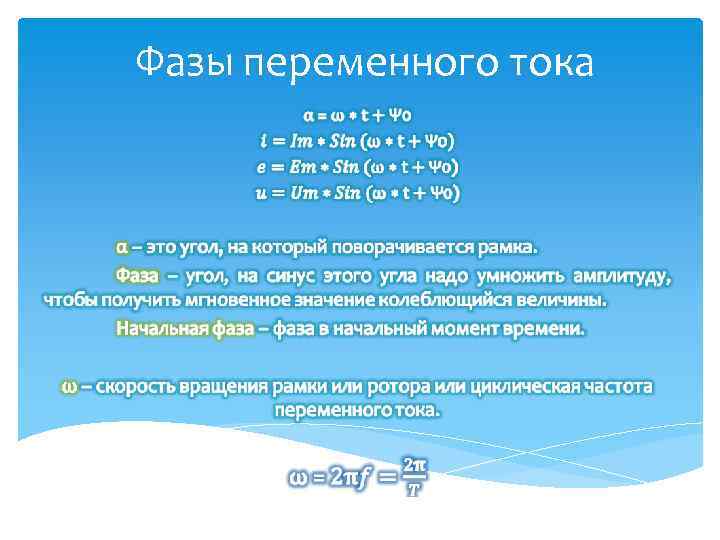 Фазы переменного тока

$\alpha = \omega * t + \Psi_0$
$i = Im * Sin(\omega * t + \Psi_0)$
$e = Em * Sin(\omega * t + \Psi_0)$
$u = Um * Sin(\omega * t + \Psi_0)$

$\alpha$ – это угол, на который поворачивается рамка.

Фаза – угол, на синус этого угла надо умножить амплитуду, чтобы получить мгновенное значение колеблющийся величины.

Начальная фаза – фаза в начальный момент времени.

$\omega$ – скорость вращения рамки или ротора или циклическая частота переменного тока.

$\omega = 2\pi f = \frac{2\pi}{T}$